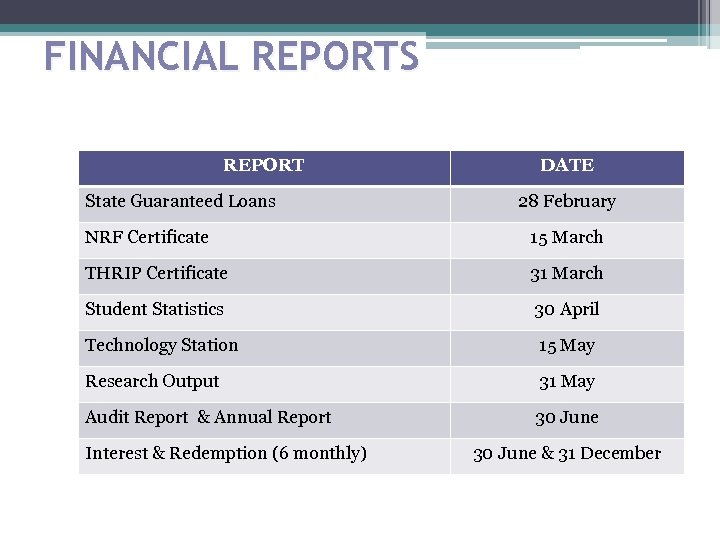 FINANCIAL REPORTS

| REPORT | DATE |
|---|---|
| State Guaranteed Loans | 28 February |
| NRF Certificate | 15 March |
| THRIP Certificate | 31 March |
| Student Statistics | 30 April |
| Technology Station | 15 May |
| Research Output | 31 May |
| Audit Report & Annual Report | 30 June |
| Interest & Redemption (6 monthly) | 30 June & 31 December |